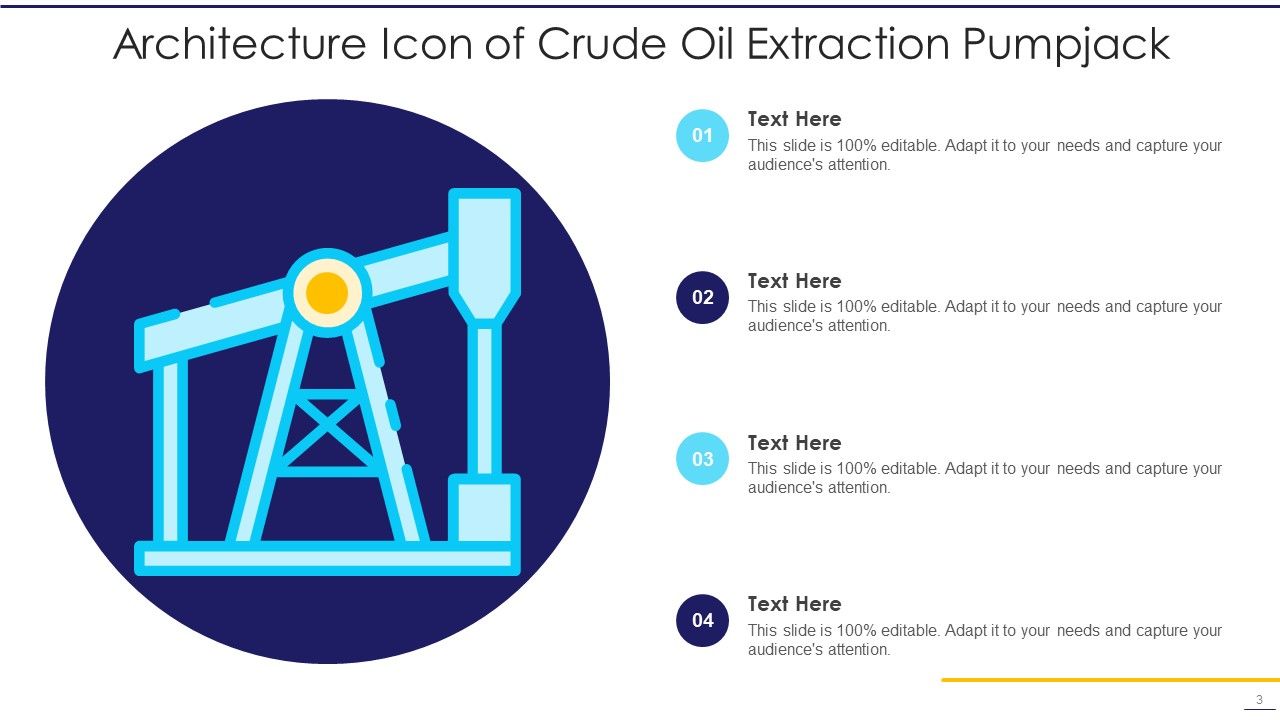 Architecture Icon of Crude Oil Extraction Pumpjack

01

Text Here

This slide is 100% editable. Adapt it to your needs and capture your audience's attention.

02

Text Here

This slide is 100% editable. Adapt it to your needs and capture your audience's attention.

03

Text Here

This slide is 100% editable. Adapt it to your needs and capture your audience's attention.

04

Text Here

This slide is 100% editable. Adapt it to your needs and capture your audience's attention.

3